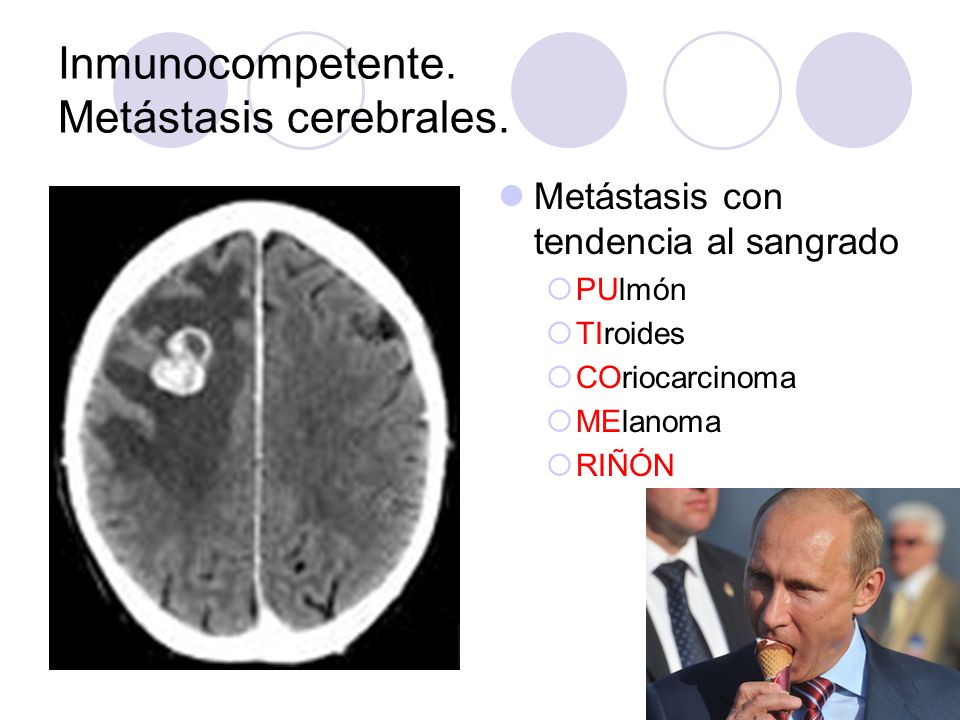 Inmunocompetente.
Metástasis cerebrales.

Metástasis con tendencia al sangrado

PUlmón

TIroides

COriocarcinoma

MElanoma

RIÑÓN